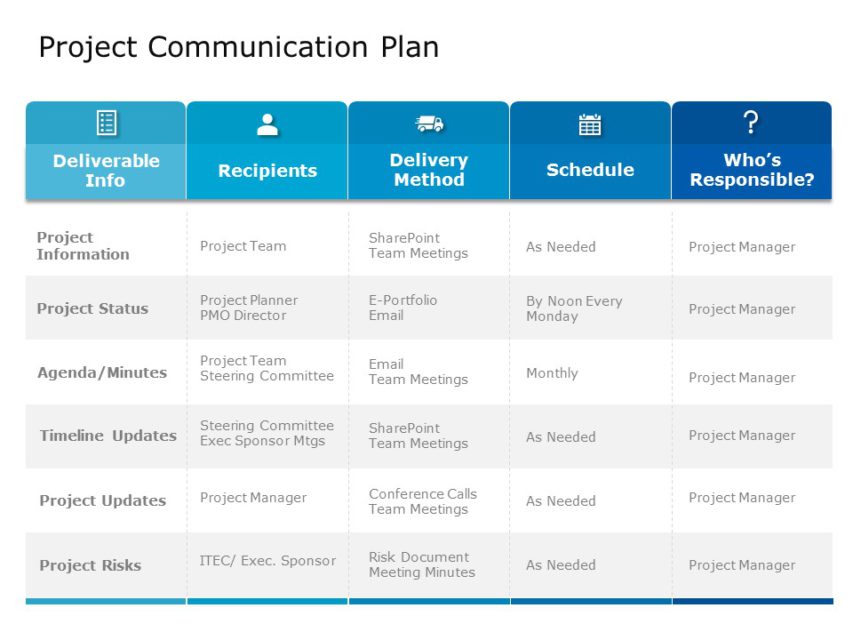 Project Communication Plan

| Deliverable Info | Recipients | Delivery Method | Schedule | Who's Responsible? |
|---|---|---|---|---|
| Project Information | Project Team | SharePoint Team Meetings | As Needed | Project Manager |
| Project Status | Project Planner PMO Director | E-Portfolio Email | By Noon Every Monday | Project Manager |
| Agenda/Minutes | Project Team Steering Committee | Email Team Meetings | Monthly | Project Manager |
| Timeline Updates | Steering Committee Exec Sponsor Mtgs | SharePoint Team Meetings | As Needed | Project Manager |
| Project Updates | Project Manager | Conference Calls Team Meetings | As Needed | Project Manager |
| Project Risks | ITEC/ Exec. Sponsor | Risk Document Meeting Minutes | As Needed | Project Manager |